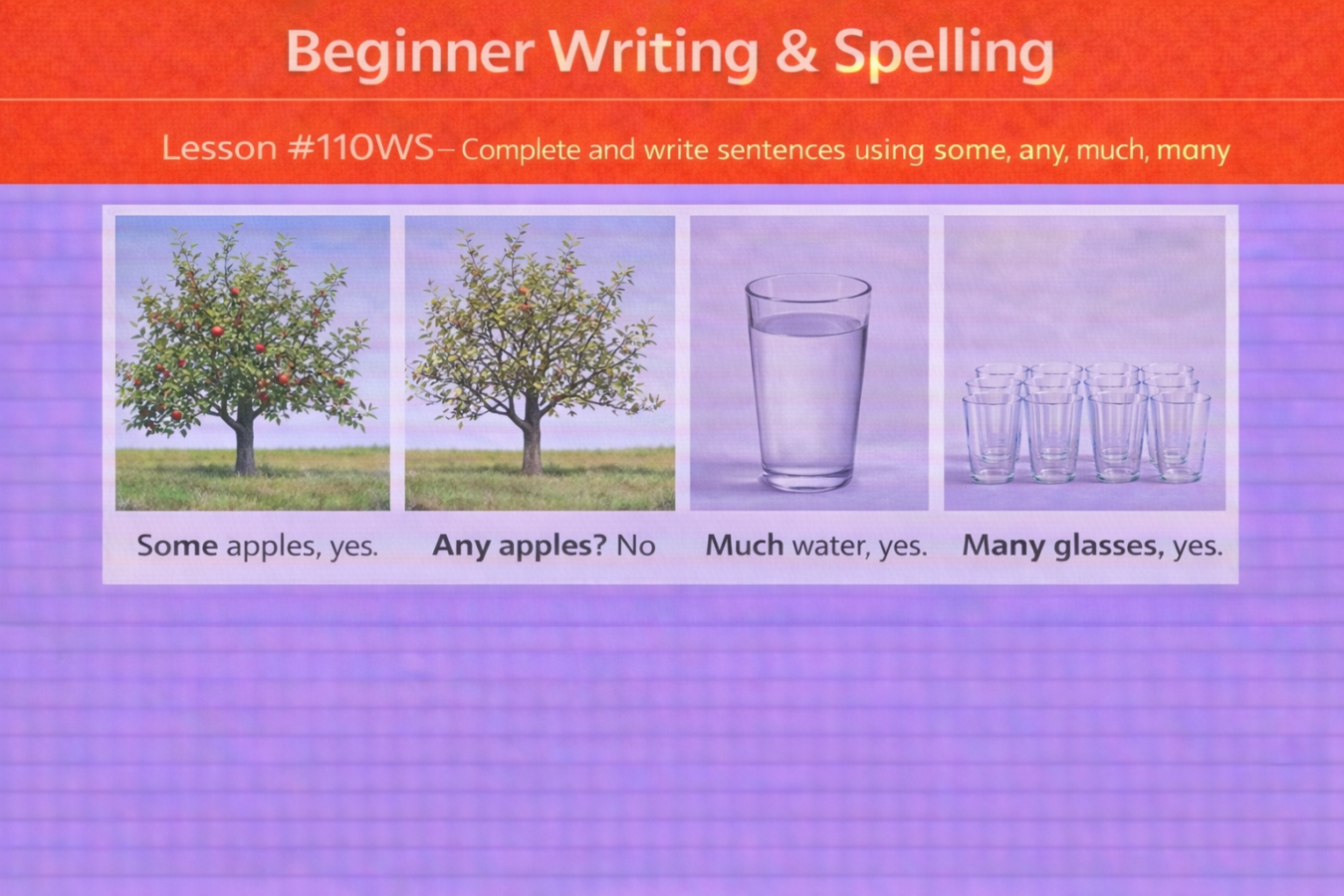 Beginner Writing & Spelling

Lesson #110WS – Complete and write sentences using some, any, much, many

Some apples, yes.

Any apples? No

Much water, yes.

Many glasses, yes.